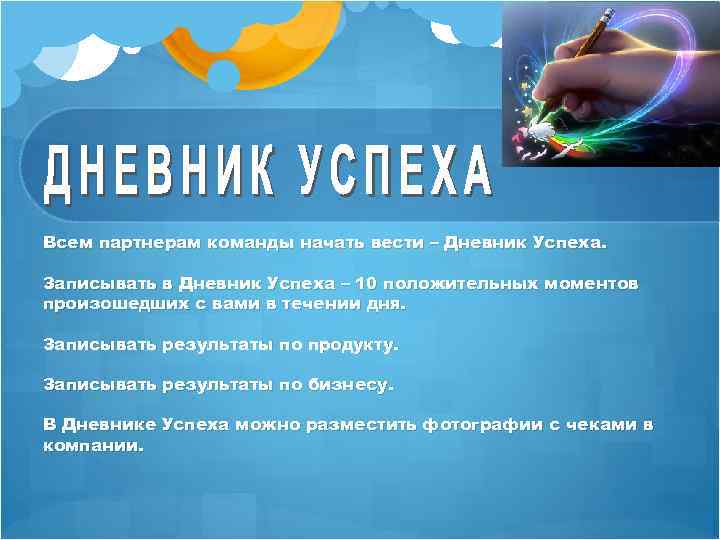 ДНЕВНИК УСПЕХА

Всем партнерам команды начать вести – Дневник Успеха.

Записывать в Дневник Успеха – 10 положительных моментов произошедших с вами в течении дня.

Записывать результаты по продукту.

Записывать результаты по бизнесу.

В Дневнике Успеха можно разместить фотографии с чеками в компании.